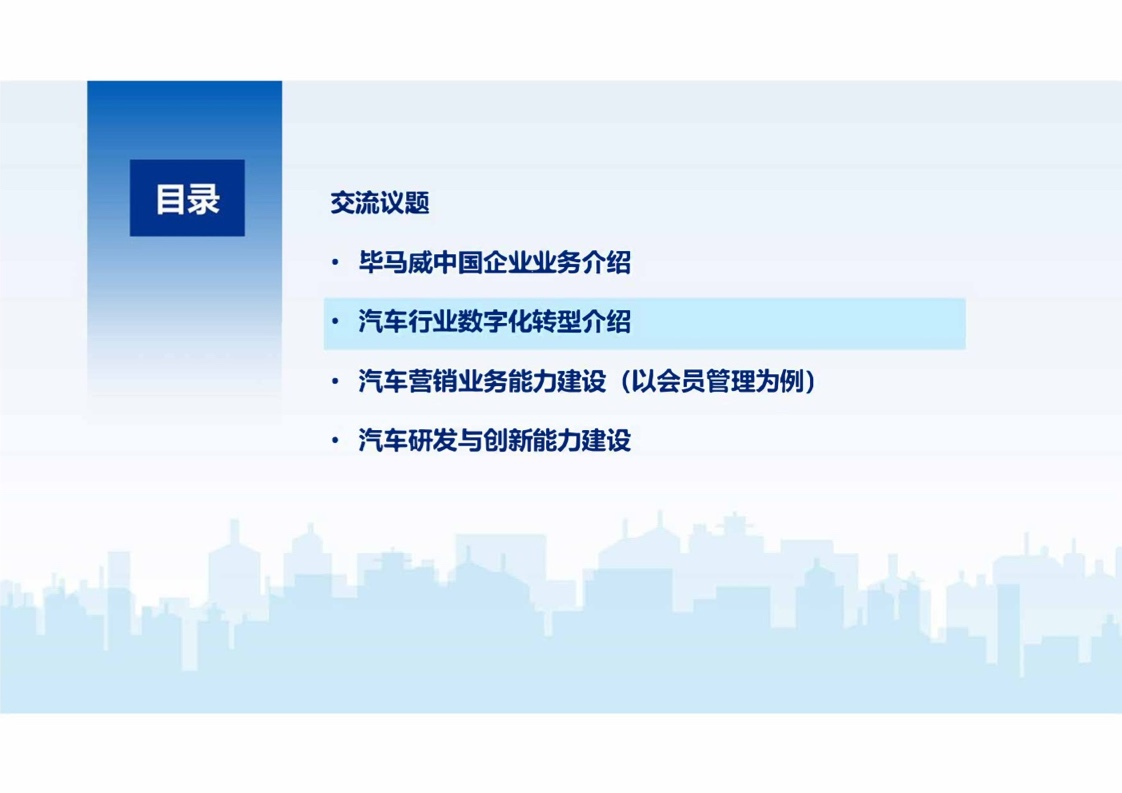 目录

交流议题

• 毕马威中国企业业务介绍

• 汽车行业数字化转型介绍

• 汽车营销业务能力建设（以会员管理为例）

• 汽车研发与创新能力建设